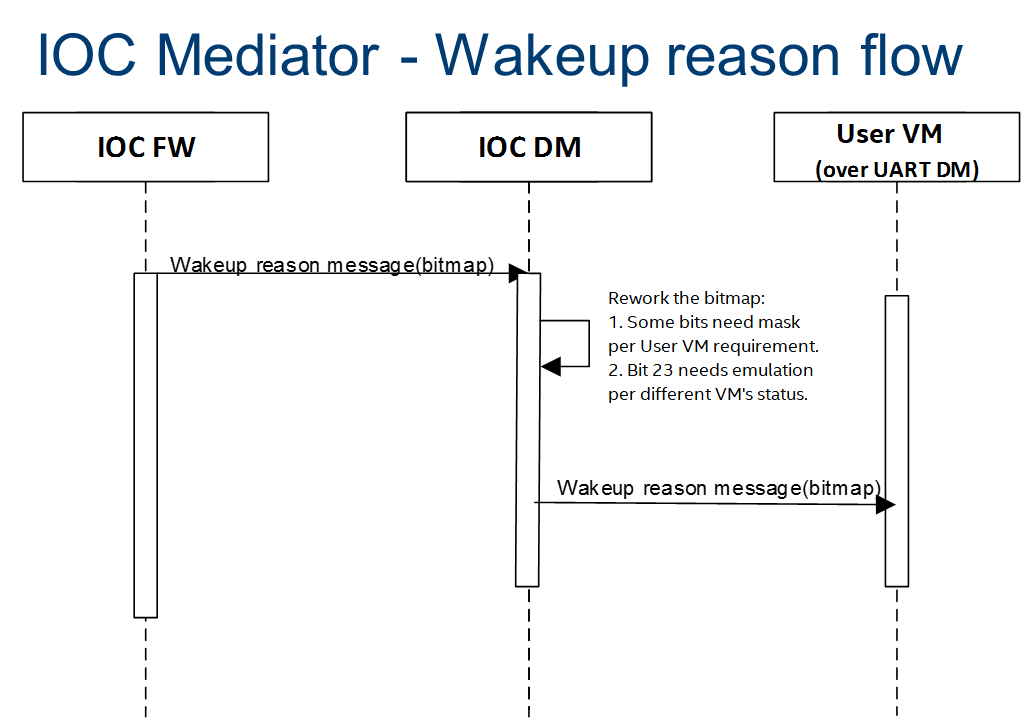 IOC Mediator - Wakeup reason flow

IOC FW

IOC DM

User VM
(over UART DM)

Wakeup reason message(bitmap)

Rework the bitmap:
1. Some bits need mask per User VM requirement.
2. Bit 23 needs emulation per different VM's status.

Wakeup reason message(bitmap)